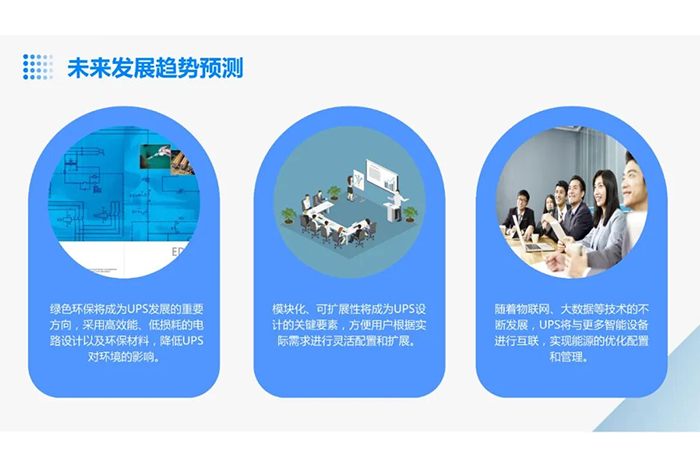 未来发展趋势预测

ED

绿色环保将成为UPS发展的重要方向，采用高效能、低损耗的电路设计以及环保材料，降低UPS对环境的影响。

模块化、可扩展性将成为UPS设计的关键要素，方便用户根据实际需求进行灵活配置和扩展。

随着物联网、大数据等技术的不断发展，UPS将与更多智能设备进行互联，实现能源的优化配置和管理。